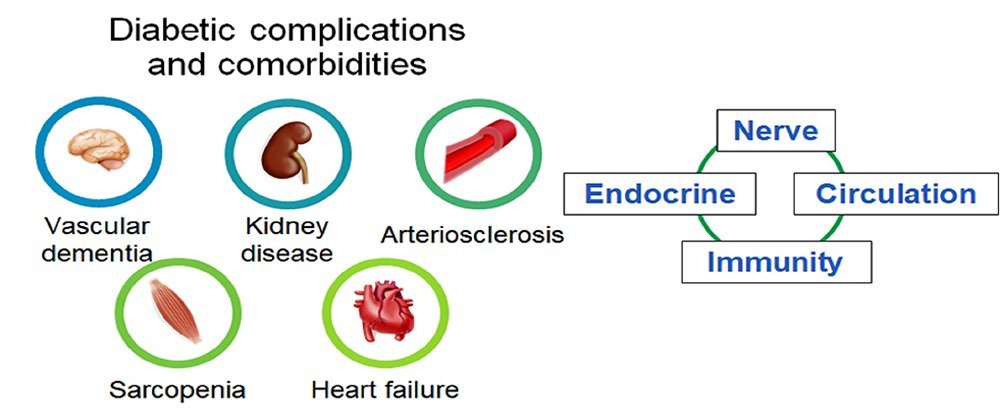 Diabetic complications and comorbidities

Vascular dementia

Kidney disease

Arteriosclerosis

Sarcopenia

Heart failure

Nerve

Endocrine

Circulation

Immunity